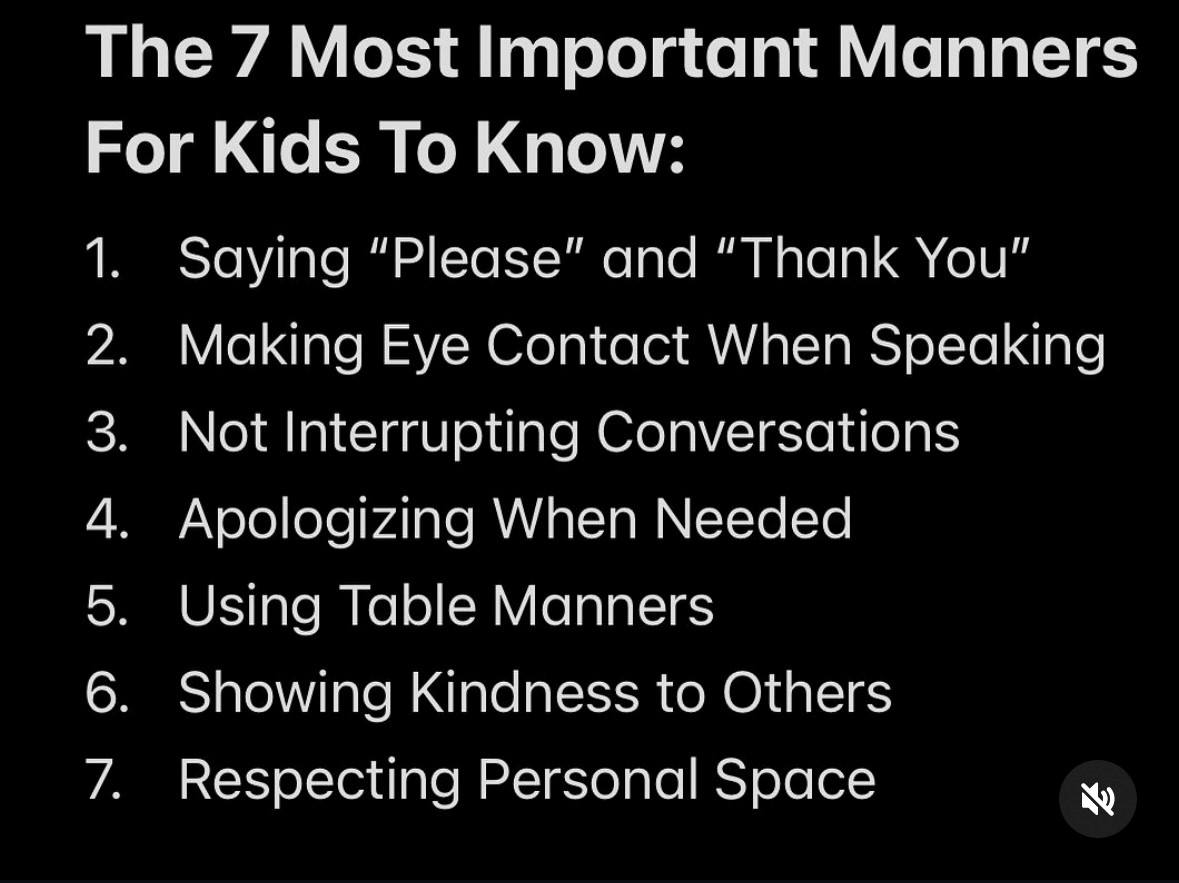 The 7 Most Important Manners For Kids To Know:

1. Saying “Please” and “Thank You”
2. Making Eye Contact When Speaking
3. Not Interrupting Conversations
4. Apologizing When Needed
5. Using Table Manners
6. Showing Kindness to Others
7. Respecting Personal Space